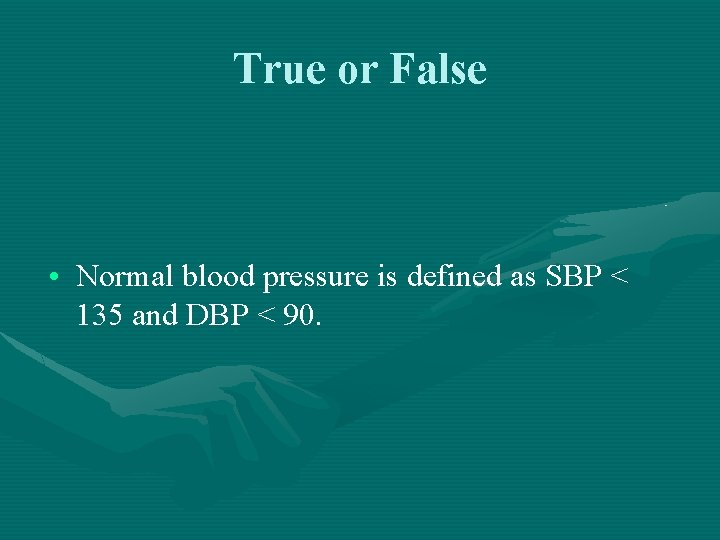 True or False

• Normal blood pressure is defined as SBP < 135 and DBP < 90.